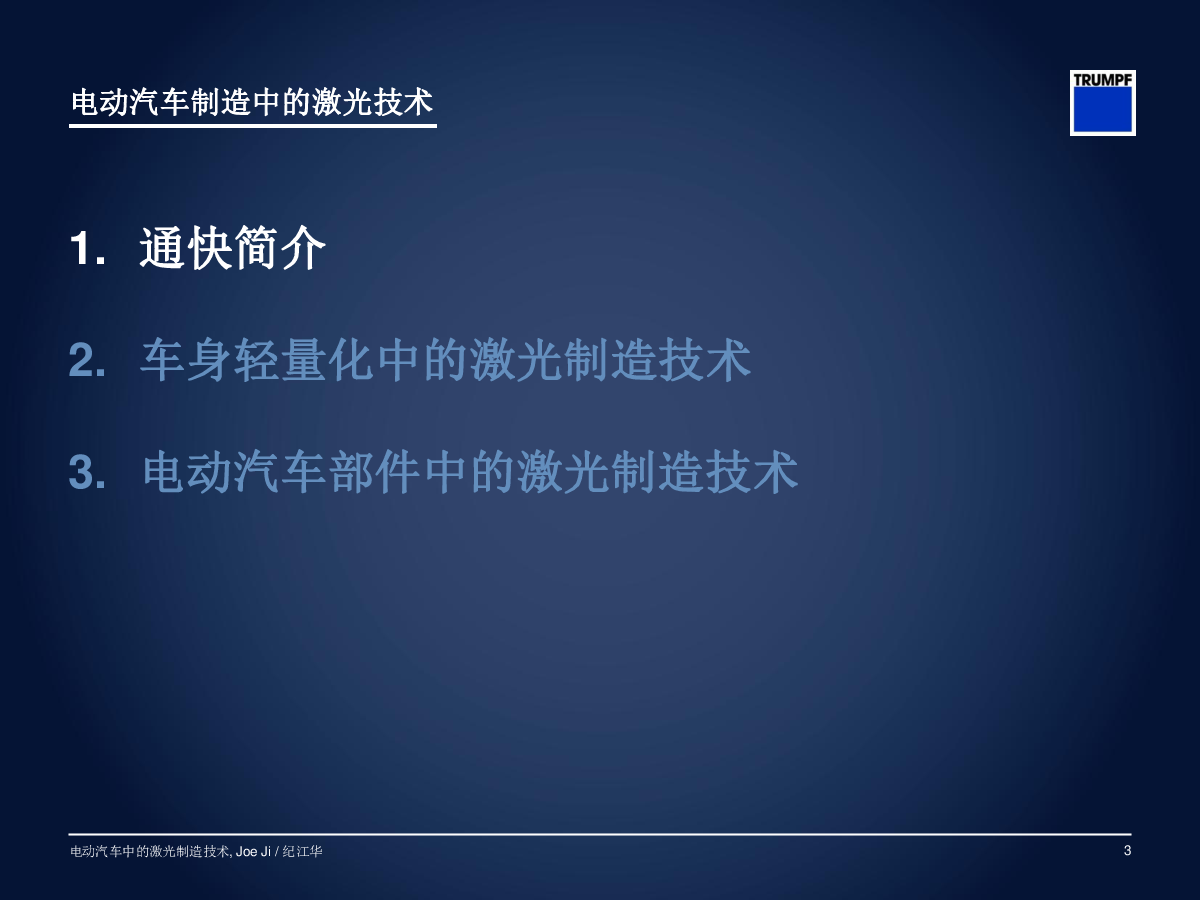 电动汽车制造中的激光技术

TRUMPF

1. 通快简介

2. 车身轻量化中的激光制造技术

3. 电动汽车部件中的激光制造技术

电动汽车中的激光制造技术, Joe Ji / 纪江华

3